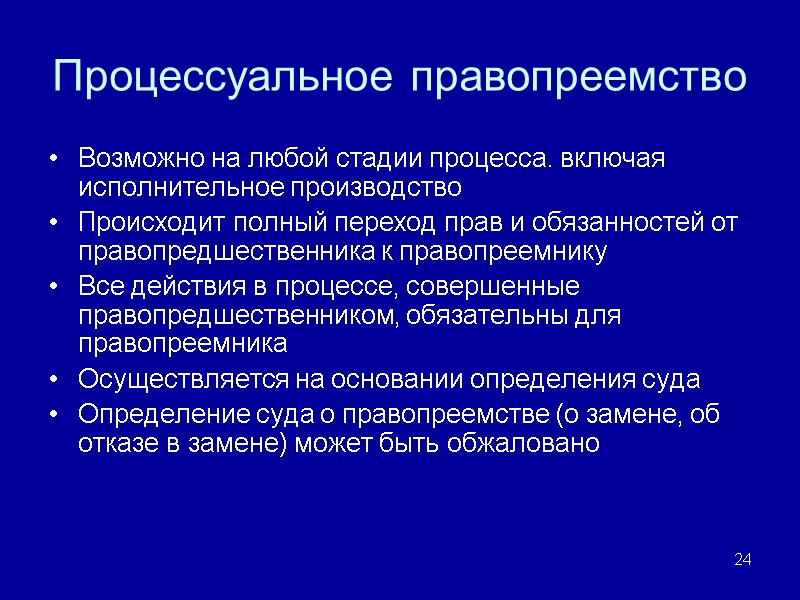 Процессуальное правопреемство

• Возможно на любой стадии процесса. включая исполнительное производство
• Происходит полный переход прав и обязанностей от правопредшественника к правопреемнику
• Все действия в процессе, совершенные правопредшественником, обязательны для правопреемника
• Осуществляется на основании определения суда
• Определение суда о правопреемстве (о замене, об отказе в замене) может быть обжаловано

24